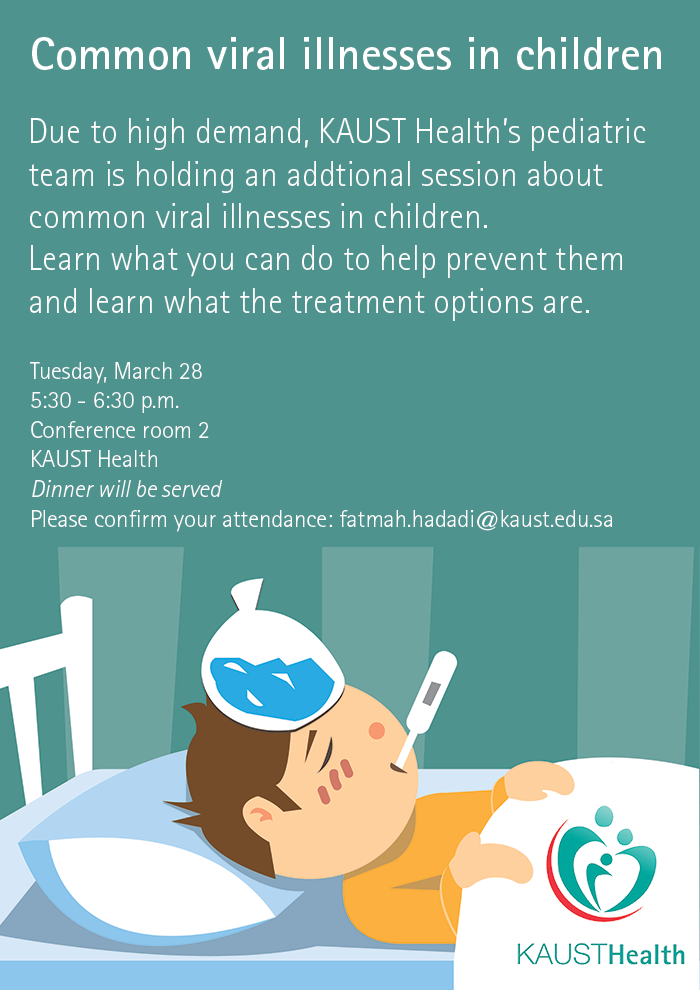 Common viral illnesses in children

Due to high demand, KAUST Health's pediatric team is holding an addtional session about common viral illnesses in children.
Learn what you can do to help prevent them and learn what the treatment options are.

Tuesday, March 28
5:30 - 6:30 p.m.
Conference room 2
KAUST Health
Dinner will be served
Please confirm your attendance: fatmah.hadadi@kaust.edu.sa

KAUSTHealth